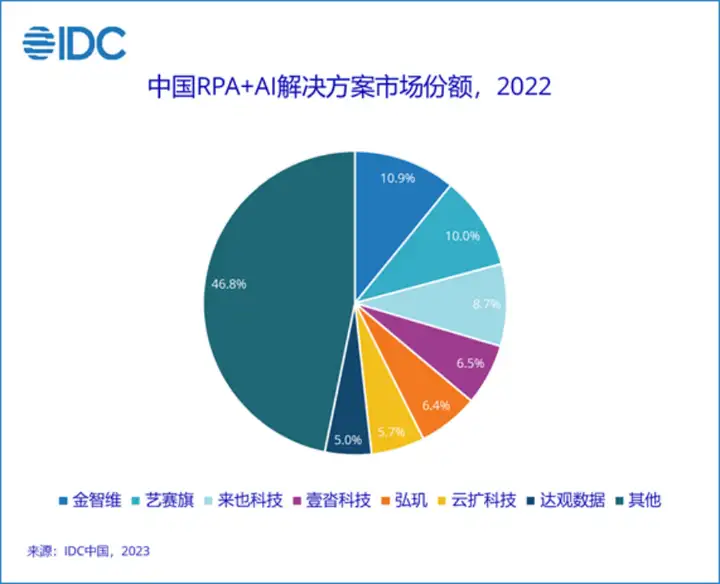 IDC

中国RPA+AI解决方案市场份额，2022

10.9%
10.0%
8.7%
6.5%
6.4%
5.7%
5.0%
46.8%

金智维 艺赛旗 来也科技 壹沓科技 弘玑 云扩科技 达观数据 其他

来源：IDC中国，2023